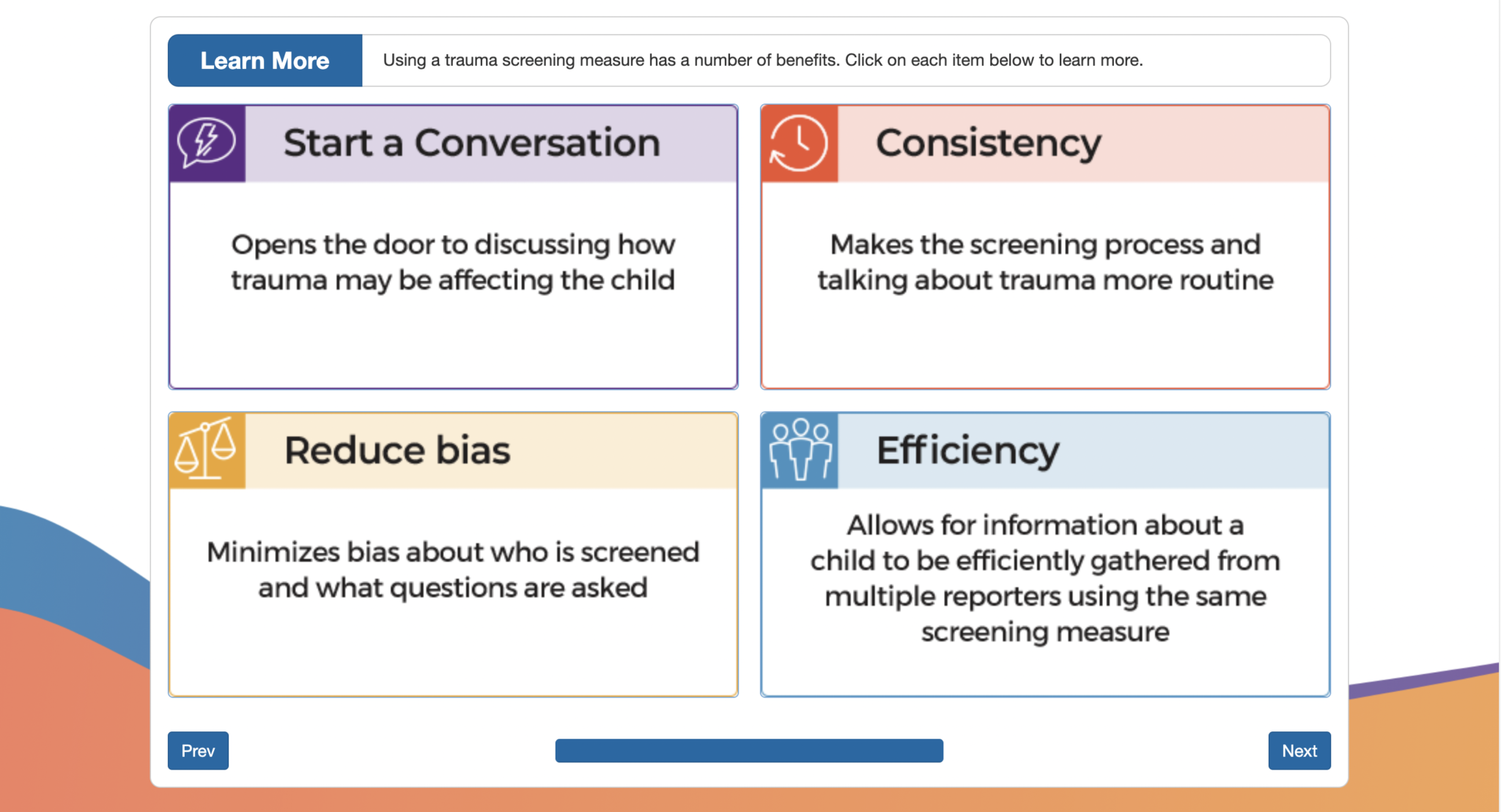 Learn More

Using a trauma screening measure has a number of benefits. Click on each item below to learn more.

Start a Conversation

Opens the door to discussing how trauma may be affecting the child

Consistency

Makes the screening process and talking about trauma more routine

Reduce bias

Minimizes bias about who is screened and what questions are asked

Efficiency

Allows for information about a child to be efficiently gathered from multiple reporters using the same screening measure

Prev

Next